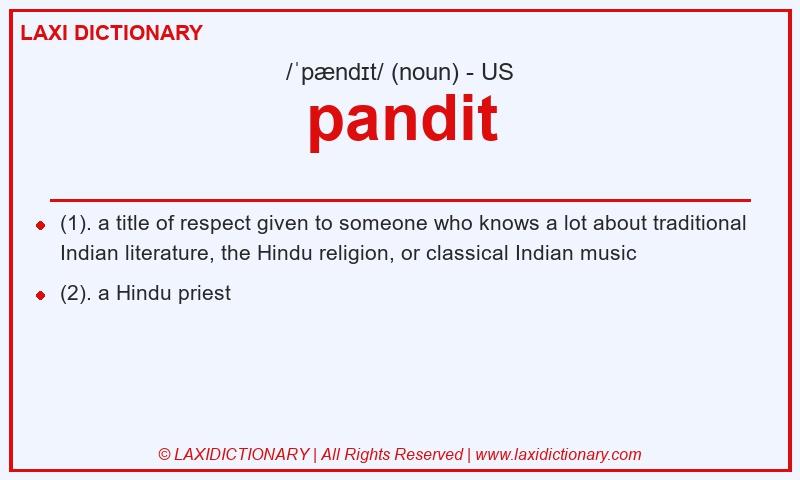 LAXI DICTIONARY

/ˈpændɪt/ (noun) - US

pandit

- (1). a title of respect given to someone who knows a lot about traditional Indian literature, the Hindu religion, or classical Indian music
- (2). a Hindu priest

© LAXIDICTIONARY | All Rights Reserved | www.laxidictionary.com